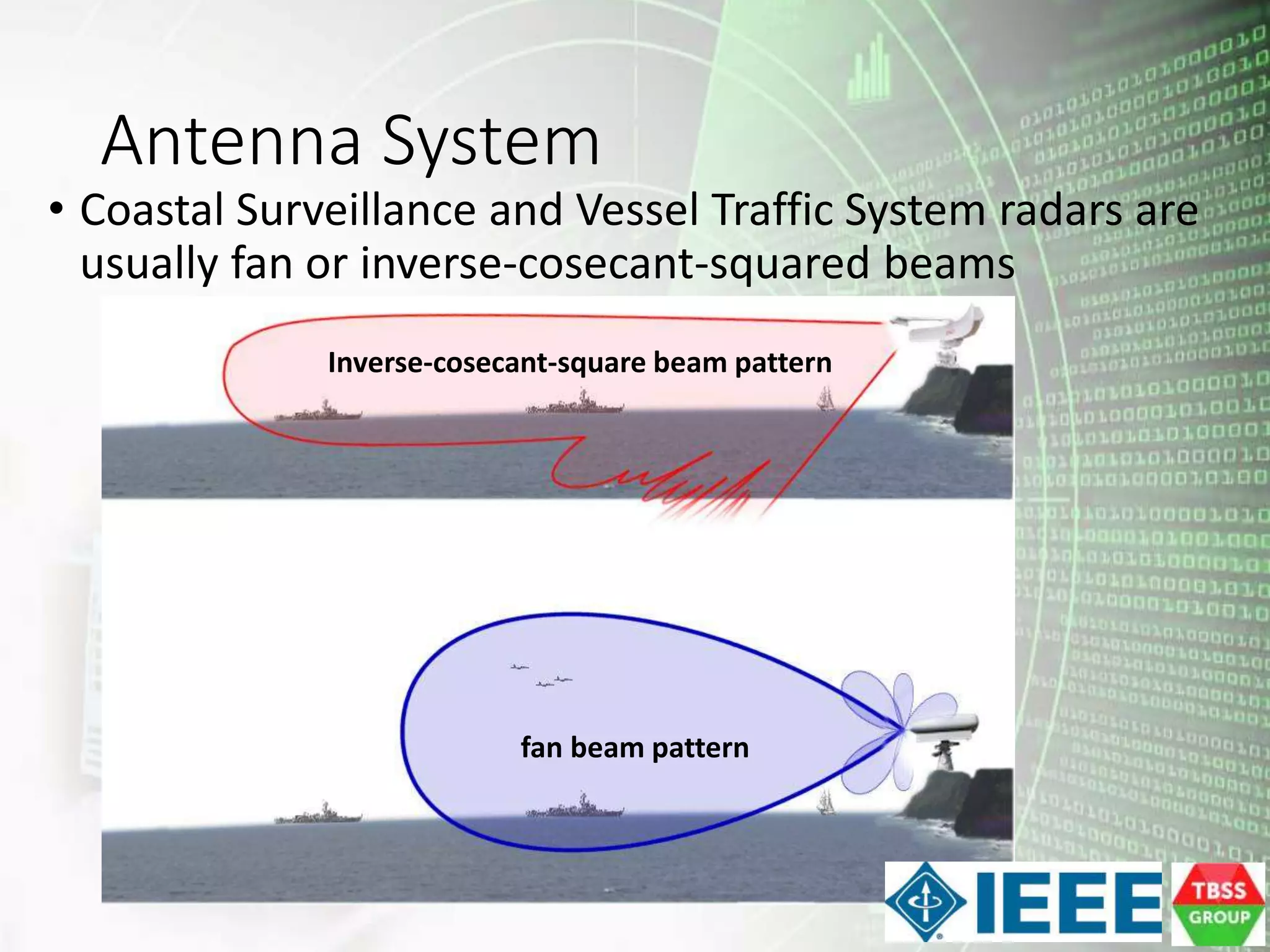 Antenna System

• Coastal Surveillance and Vessel Traffic System radars are usually fan or inverse-cosecant-squared beams

Inverse-cosecant-square beam pattern

fan beam pattern

IEEE

TBSS GROUP